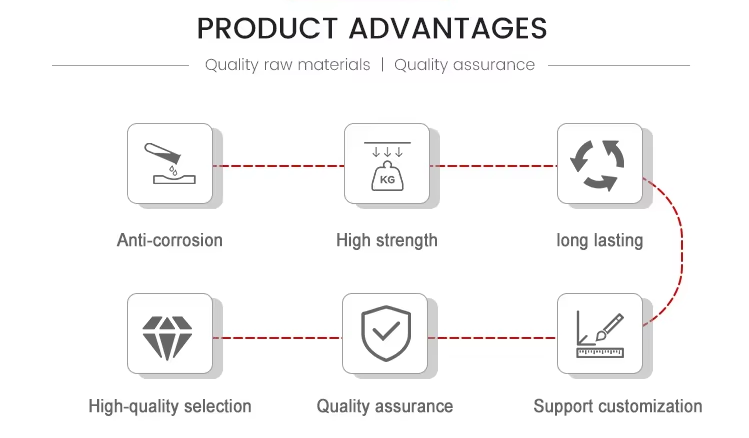 PRODUCT ADVANTAGES

Quality raw materials | Quality assurance

KG

Anti-corrosion

High strength

long lasting

High-quality selection

Quality assurance

Support customization